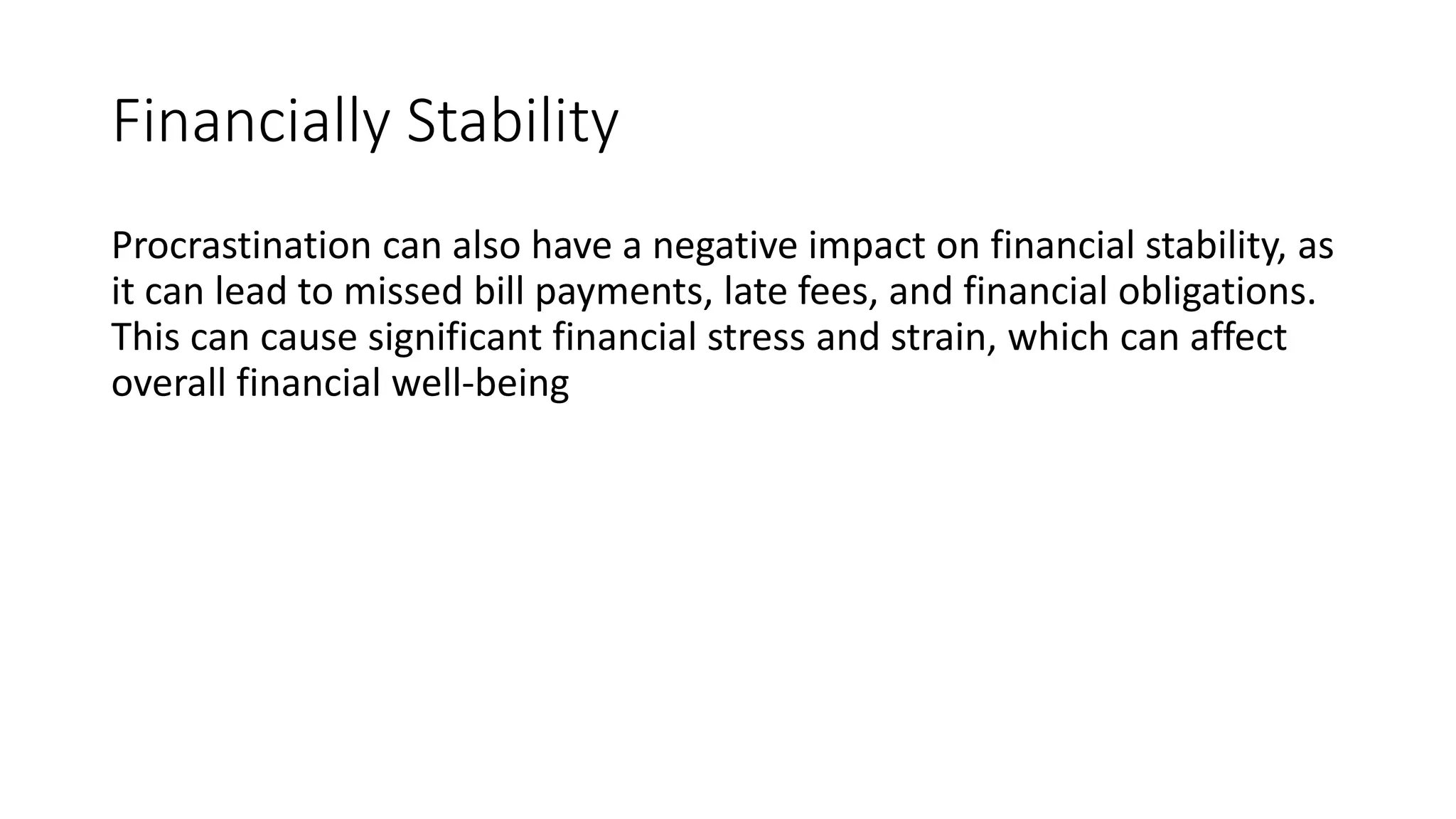 Financially Stability

Procrastination can also have a negative impact on financial stability, as it can lead to missed bill payments, late fees, and financial obligations. This can cause significant financial stress and strain, which can affect overall financial well-being